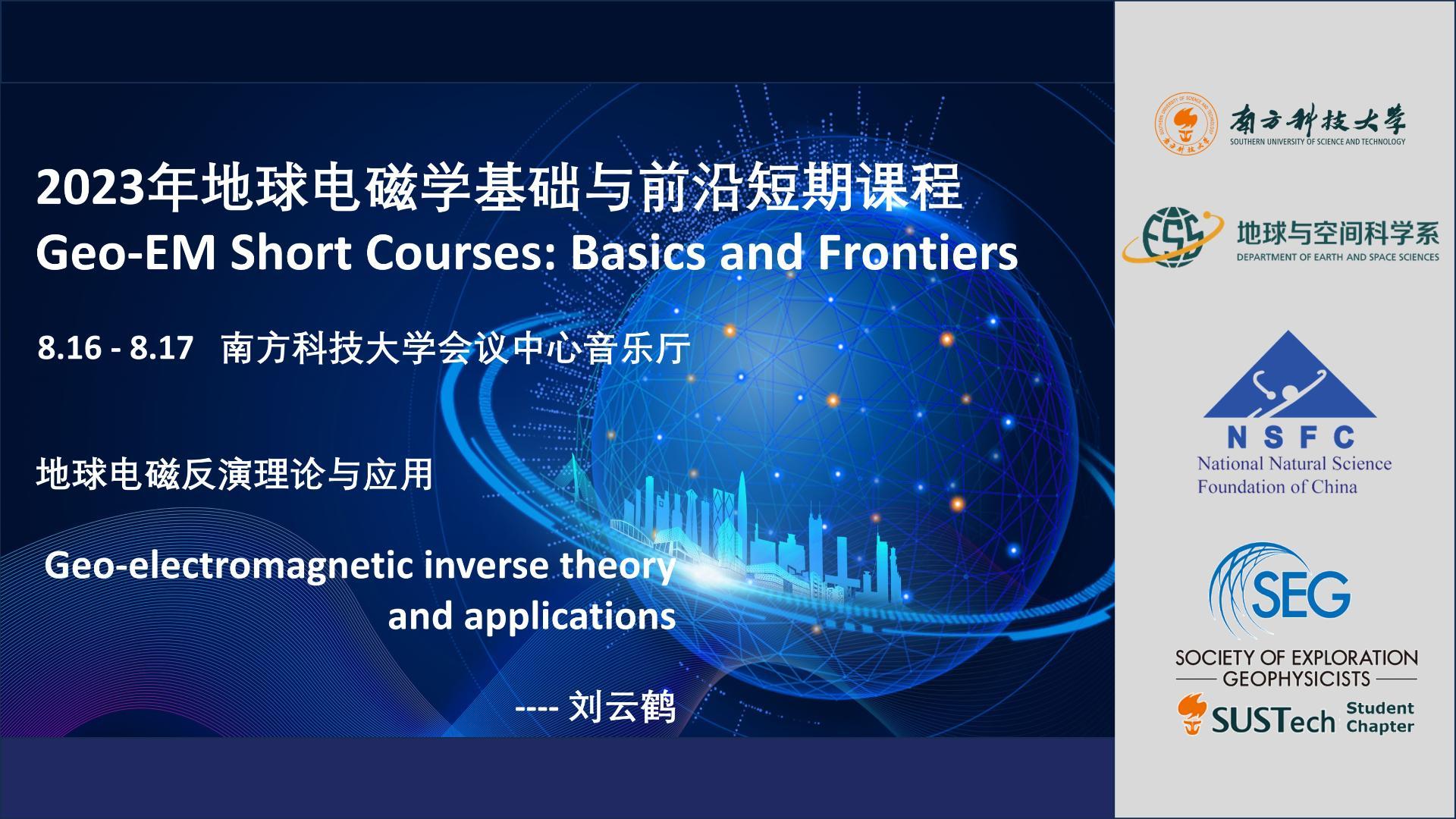 2023年地球电磁学基础与前沿短期课程
Geo-EM Short Courses: Basics and Frontiers

8.16 - 8.17 南方科技大学会议中心音乐厅

地球电磁反演理论与应用

Geo-electromagnetic inverse theory and applications

---- 刘云鹤

南方科技大学
SOUTHERN UNIVERSITY OF SCIENCE AND TECHNOLOGY

ESS 地球与空间科学系
DEPARTMENT OF EARTH AND SPACE SCIENCES

NSFC
National Natural Science Foundation of China

SEG
SOCIETY OF EXPLORATION GEOPHYSICISTS

SUSTech Student Chapter